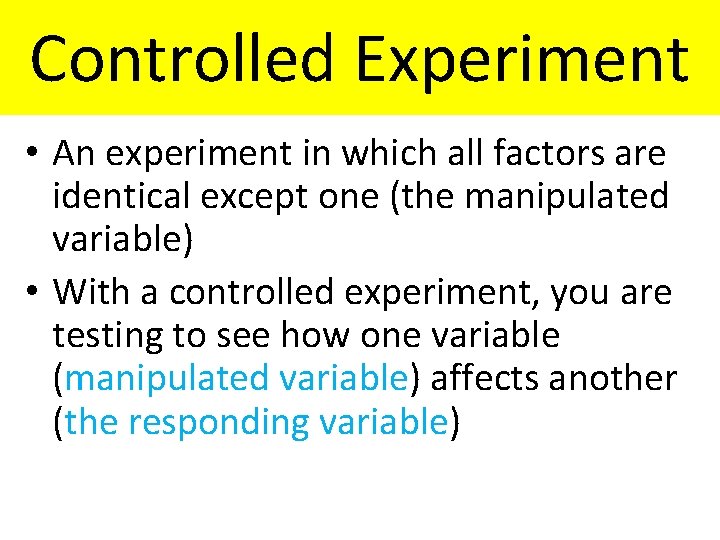 Controlled Experiment

• An experiment in which all factors are identical except one (the manipulated variable)

• With a controlled experiment, you are testing to see how one variable (manipulated variable) affects another (the responding variable)